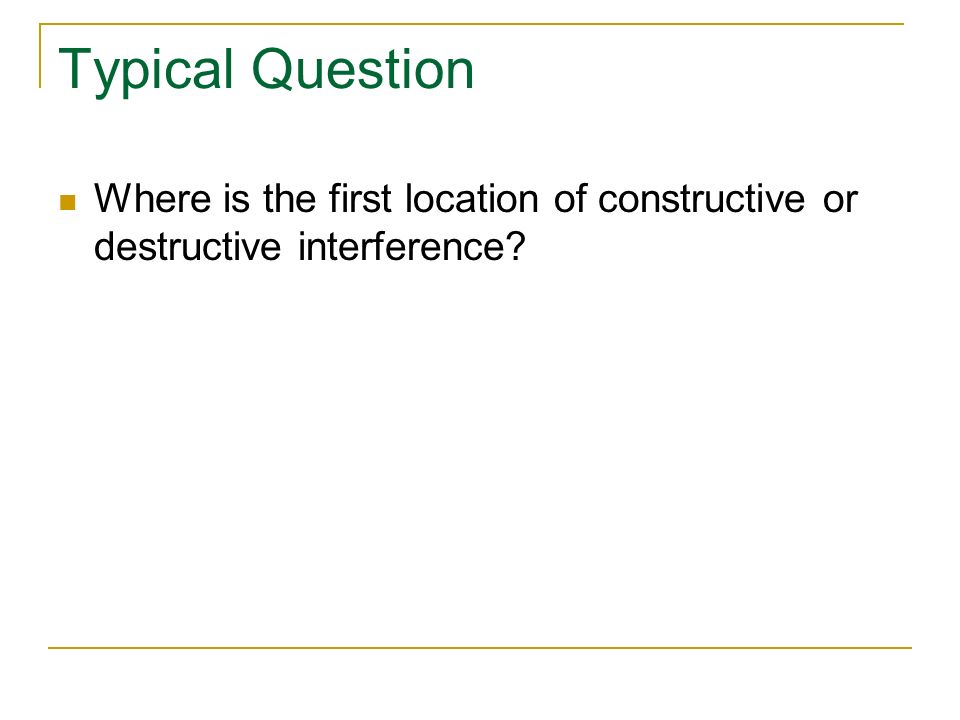 Typical Question

Where is the first location of constructive or destructive interference?